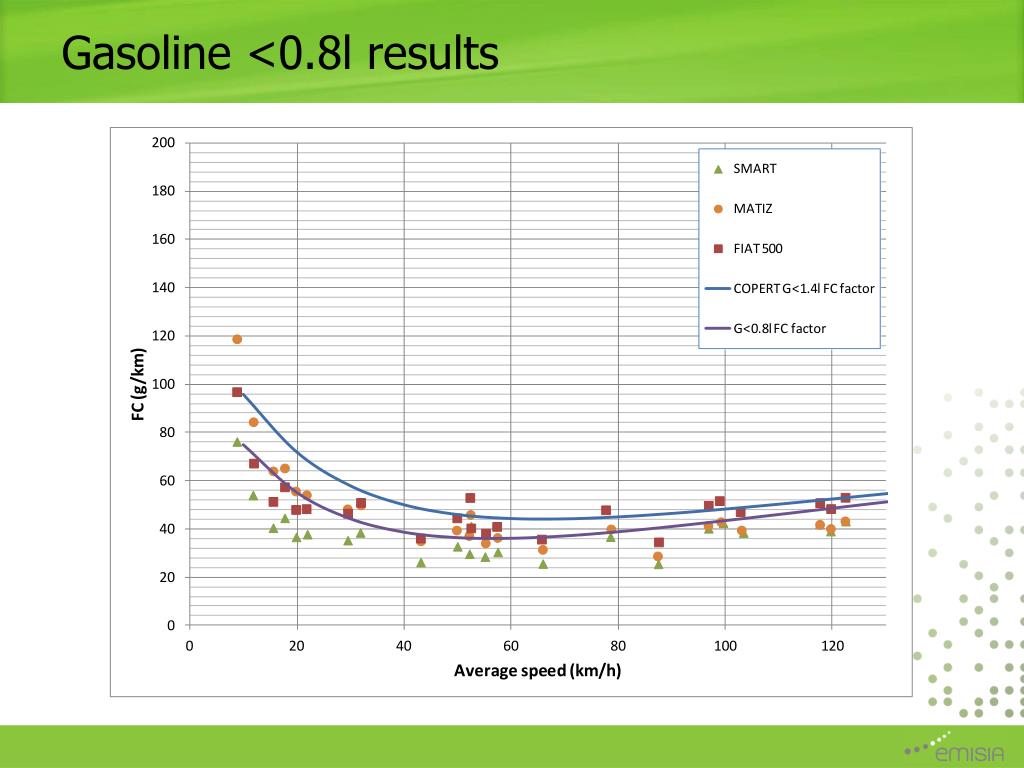 Gasoline <0.8l results

FC (g/km)

200
180
160
140
120
100
80
60
40
20
0

0
20
40
60
80
100
120

Average speed (km/h)

SMART
MATIZ
FIAT 500
COPERT G<1.4l FC factor
G<0.8l FC factor

emisia